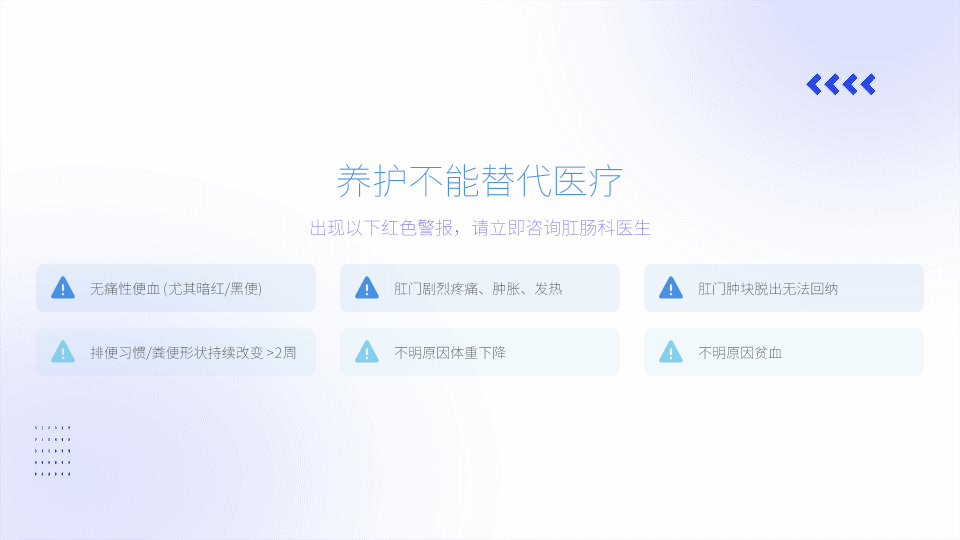 养护不能替代医疗

出现以下红色警报，请立即咨询肛肠科医生

无痛性便血 (尤其暗红/黑便)

肛门剧烈疼痛、肿胀、发热

肛门肿块脱出无法回纳

排便习惯/粪便形状持续改变 >2周

不明原因体重下降

不明原因贫血